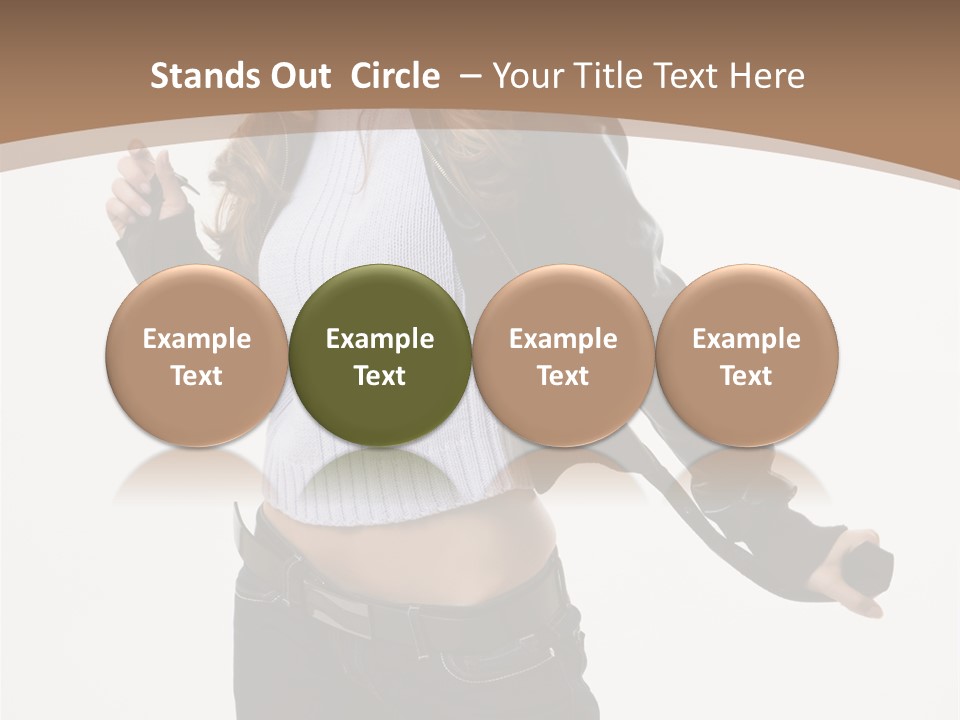 Stands Out Circle – Your Title Text Here

Example Text

Example Text

Example Text

Example Text